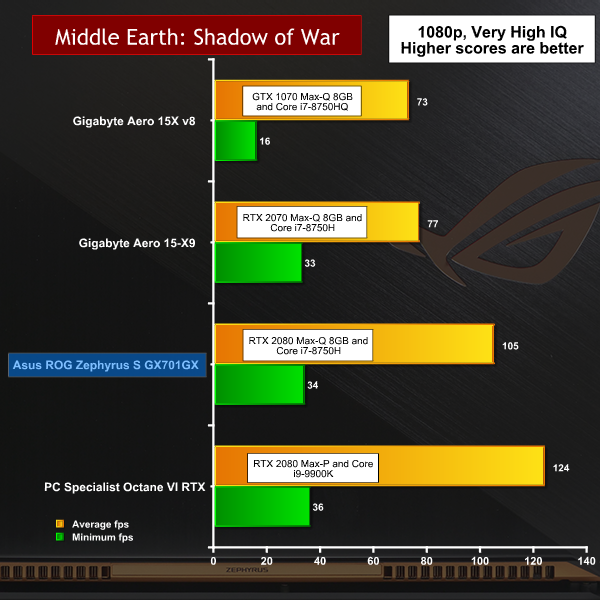 Middle Earth: Shadow of War

1080p, Very High IQ
Higher scores are better

Gigabyte Aero 15X v8
GTX 1070 Max-Q 8GB and Core i7-8750HQ
73
16

Gigabyte Aero 15-X9
RTX 2070 Max-Q 8GB and Core i7-8750H
77
33

Asus ROG Zephyrus S GX701GX
RTX 2080 Max-Q 8GB and Core i7-8750H
105
34

PC Specialist Octane VI RTX
RTX 2080 Max-P and Core i9-9900K
124
36

Average fps
Minimum fps

0 20 40 60 80 100 120 140

ZEPHYRUS